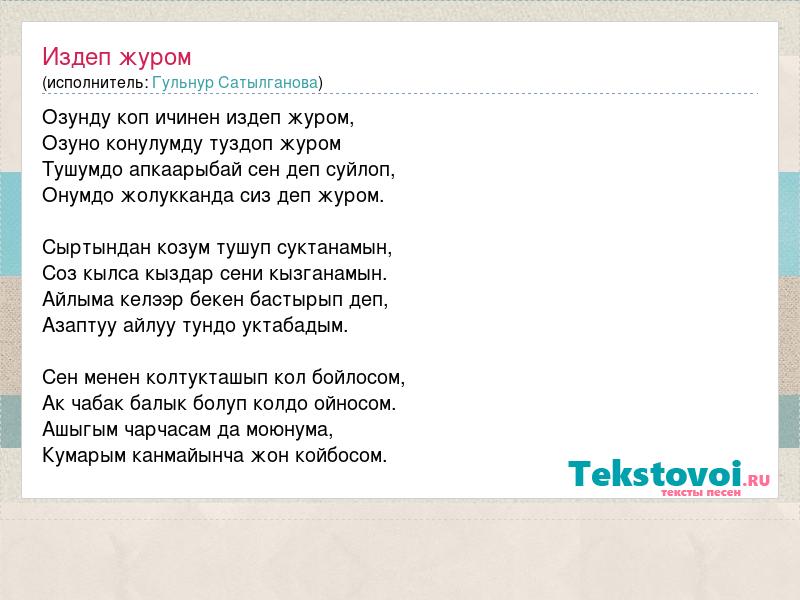 Издеп журом
(исполнитель: Гульнур Сатылганова)

Озунду коп ичинен издеп журом,
Озуно конулумду туздоп журом
Тушумдо апкаарыбай сен деп суйлоп,
Онумдо жолукканда сиз деп журом.

Сыртындан козум тушуп суктанамын,
Соз кылса кыздар сени кызганамын.
Айлыма келээр бекен бастырып деп,
Азаптуу айлуу тундо уктабадым.

Сен менен колтукташып кол бойлосом,
Ак чабак балык болуп колдо ойносом.
Ашыгым чарчасам да моюнума,
Кумарым канмайынча жон койбосом.

Tekstovoi.RU
тексты песен